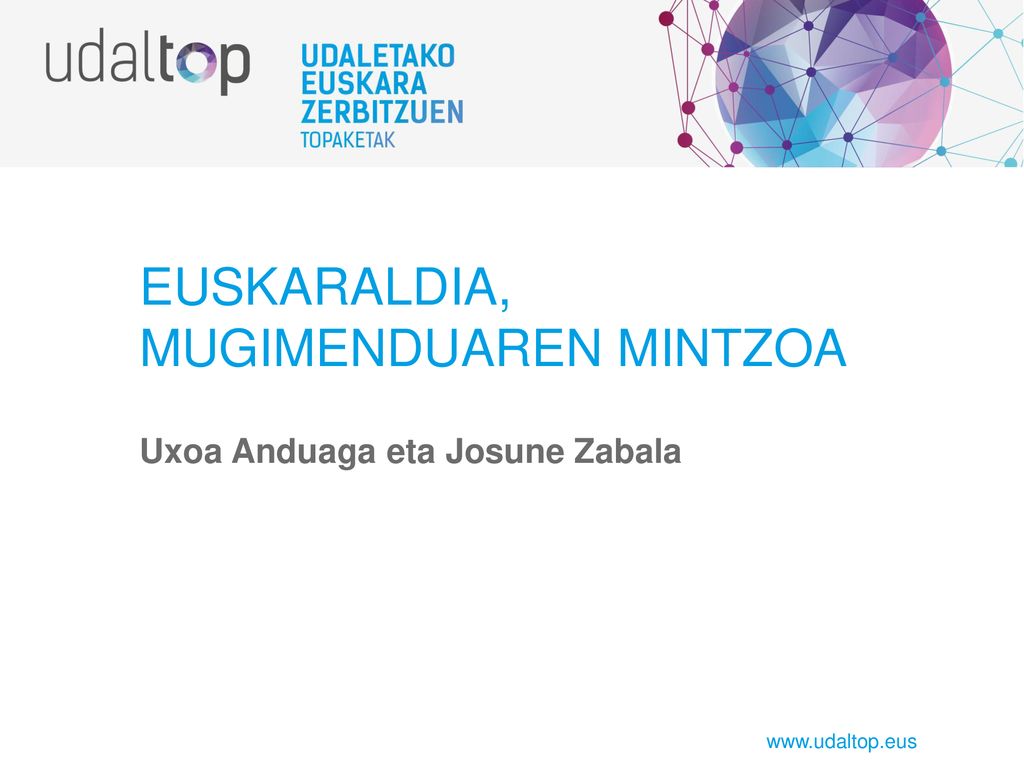 udaltop

UDALETAKO
EUSKARA
ZERBITZUEN
TOPAKETAK

EUSKARALDIA,
MUGIMENDUAREN MINTZOA

Uxoa Anduaga eta Josune Zabala

www.udaltop.eus